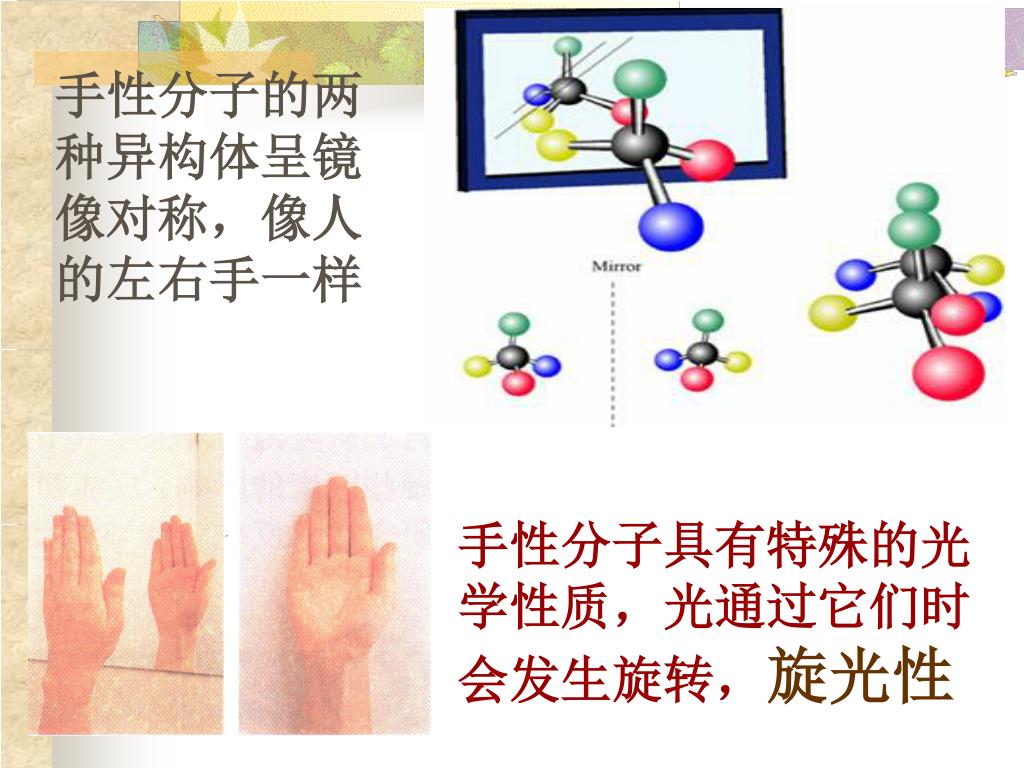 手性分子的两种异构体呈镜像对称，像人的左右手一样

Mirror

手性分子具有特殊的光学性质，光通过它们时会发生旋转，旋光性